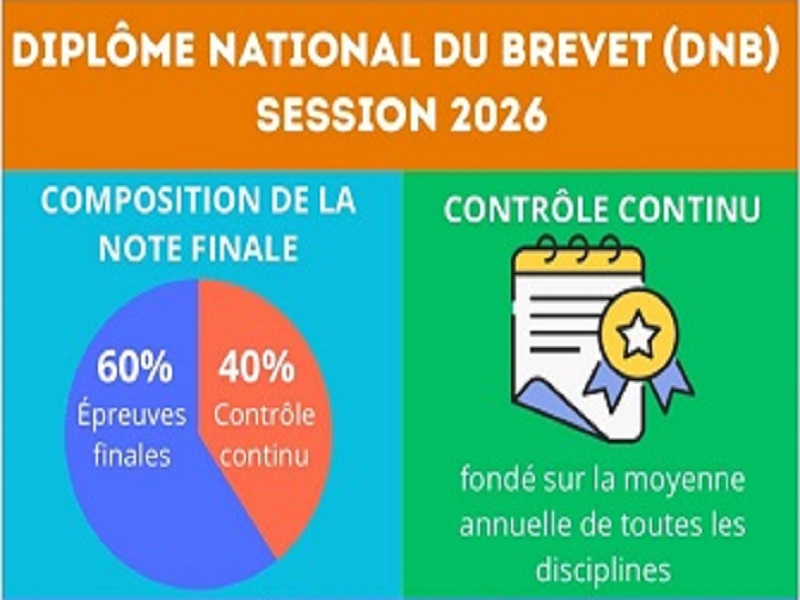 DIPLÔME NATIONAL DU BREVET (DNB)
SESSION 2026

COMPOSITION DE LA NOTE FINALE

60%
Épreuves finales

40%
Contrôle continu

CONTRÔLE CONTINU

fondé sur la moyenne annuelle de toutes les disciplines